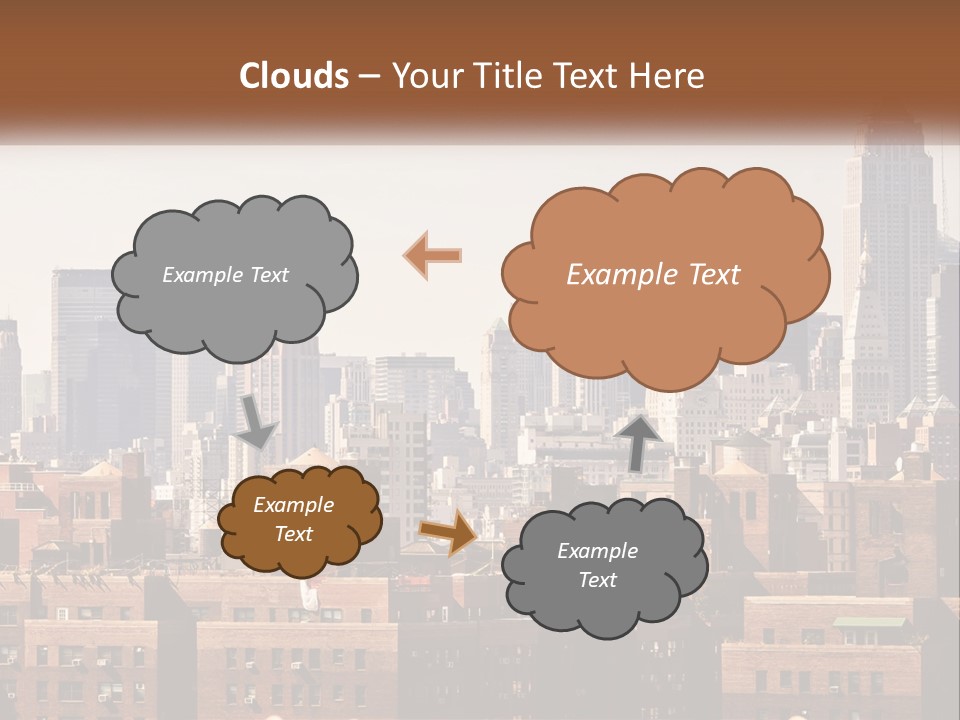 Clouds – Your Title Text Here

Example Text

Example Text

Example Text

Example Text